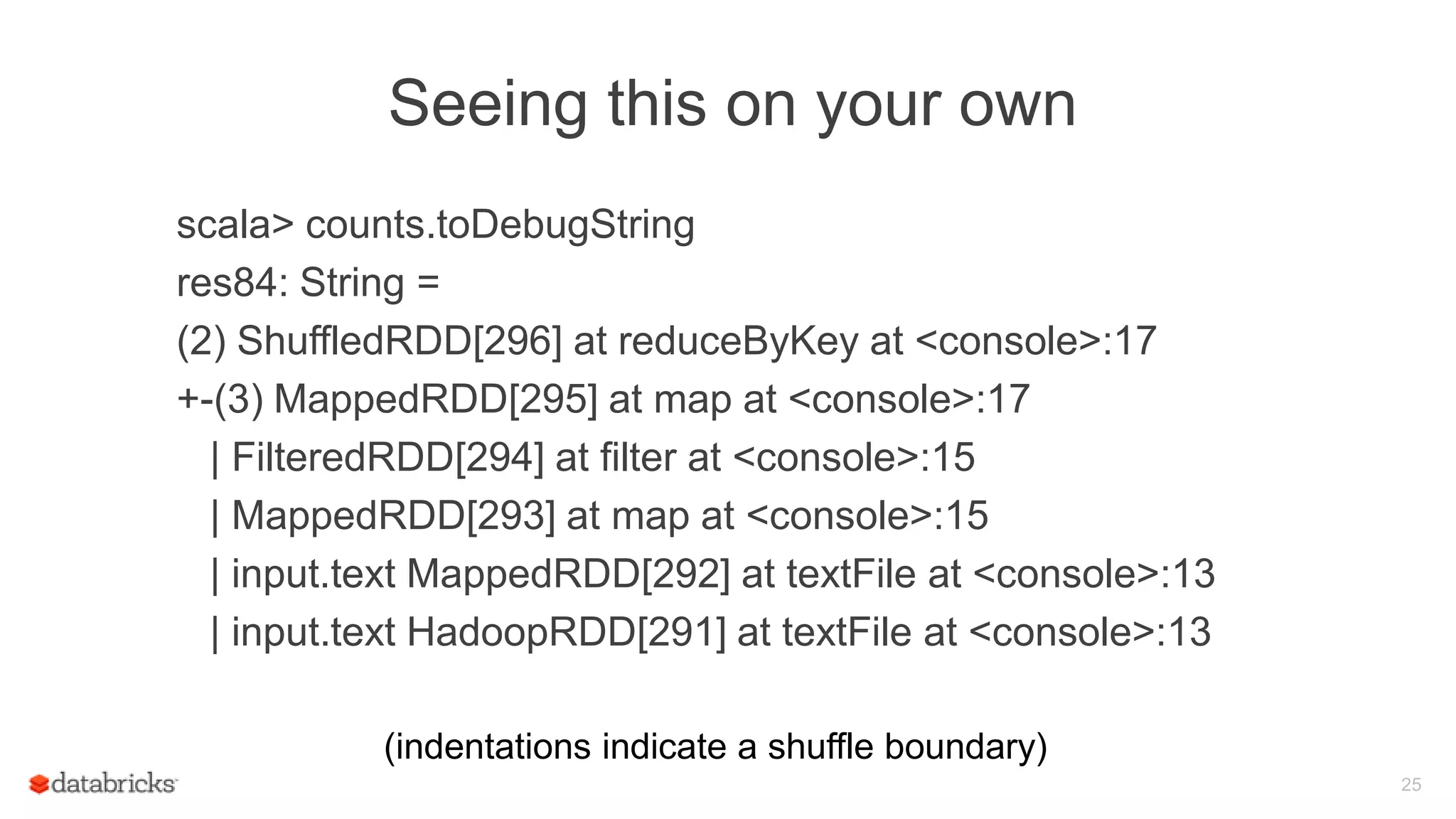 Seeing this on your own

scala> counts.toDebugString
res84: String =
(2) ShuffledRDD[296] at reduceByKey at <console>:17
+-(3) MappedRDD[295] at map at <console>:17
| FilteredRDD[294] at filter at <console>:15
| MappedRDD[293] at map at <console>:15
| input.text MappedRDD[292] at textFile at <console>:13
| input.text HadoopRDD[291] at textFile at <console>:13

(indentations indicate a shuffle boundary)

databricks

25